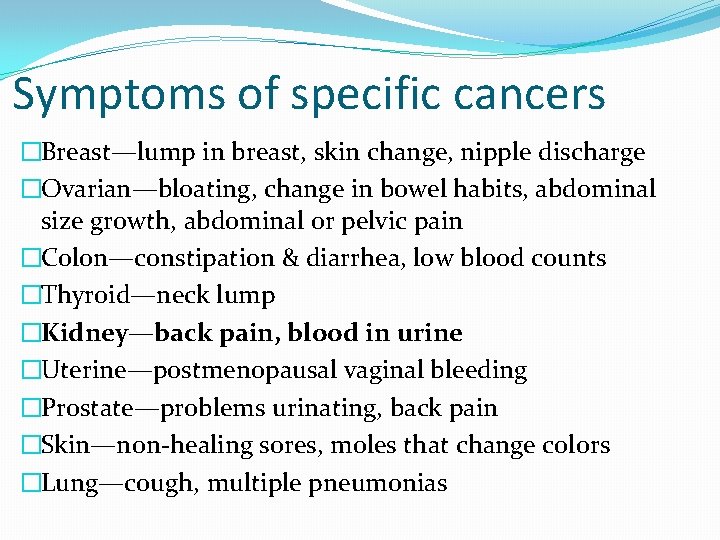 Symptoms of specific cancers

□Breast—lump in breast, skin change, nipple discharge

□Ovarian—bloating, change in bowel habits, abdominal size growth, abdominal or pelvic pain

□Colon—constipation & diarrhea, low blood counts

□Thyroid—neck lump

□Kidney—back pain, blood in urine

□Uterine—postmenopausal vaginal bleeding

□Prostate—problems urinating, back pain

□Skin—non-healing sores, moles that change colors

□Lung—cough, multiple pneumonias